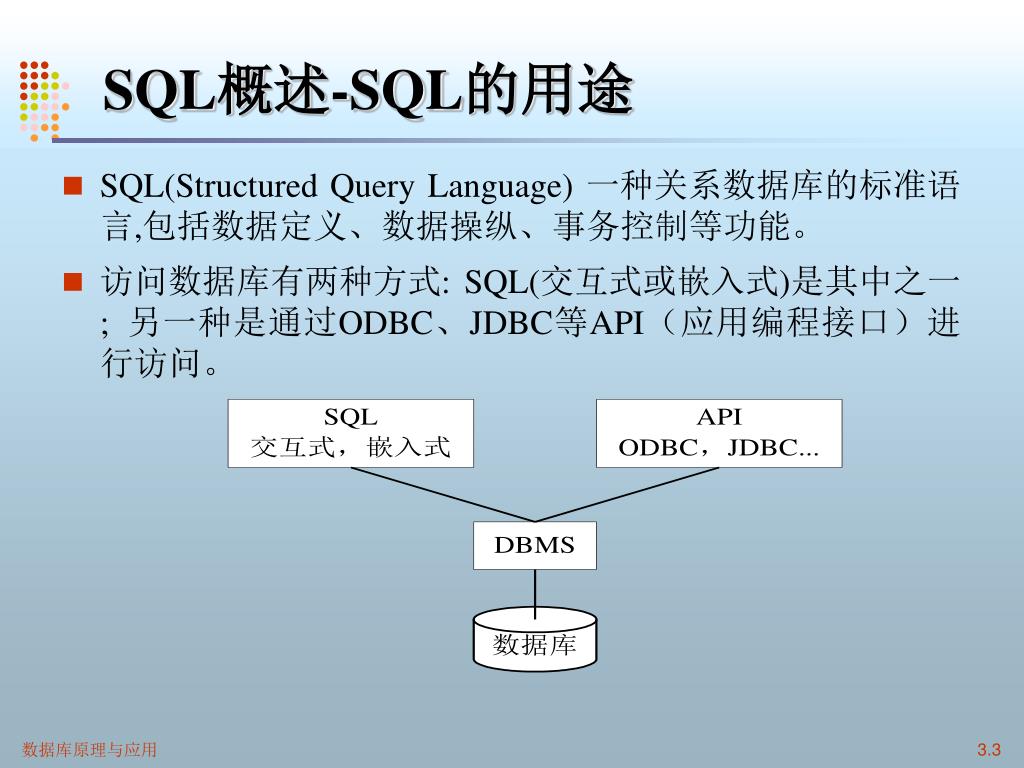 SQL概述-SQL的用途

SQL(Structured Query Language) 一种关系数据库的标准语言,包括数据定义、数据操纵、事务控制等功能。

访问数据库有两种方式: SQL(交互式或嵌入式)是其中之一; 另一种是通过ODBC、JDBC等API（应用编程接口）进行访问。

SQL
交互式，嵌入式

API
ODBC，JDBC...

DBMS

数据库

数据库原理与应用

3.3